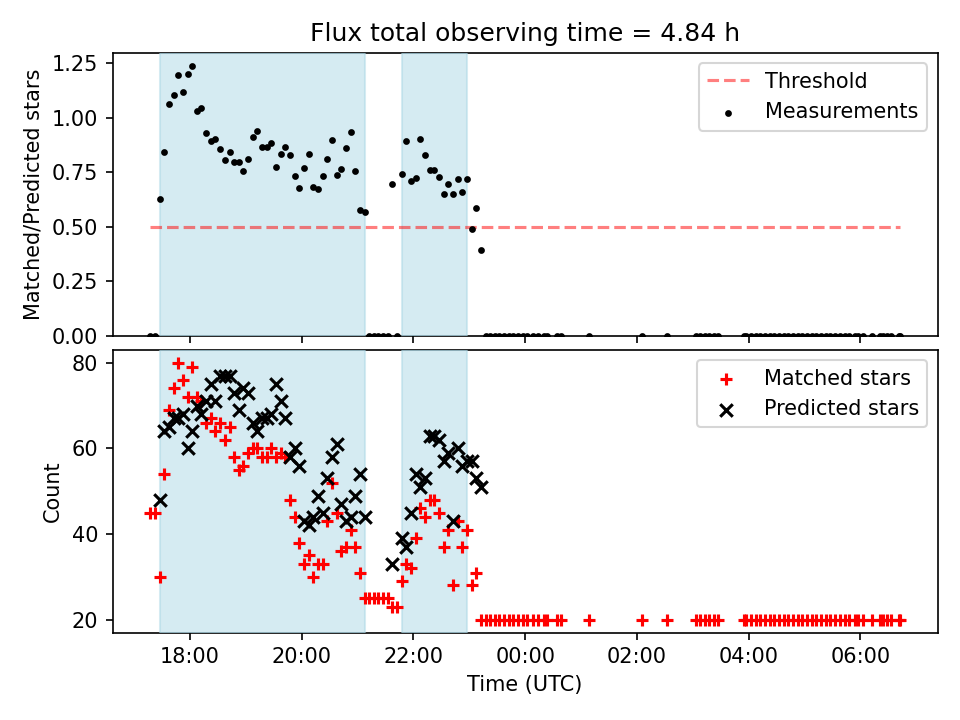 Flux total observing time = 4.84 h

Matched/Predicted stars

1.25
1.00
0.75
0.50
0.25
0.00

Threshold
Measurements

Count

80
60
40
20

Matched stars
Predicted stars

18:00
20:00
22:00
00:00
02:00
04:00
06:00

Time (UTC)